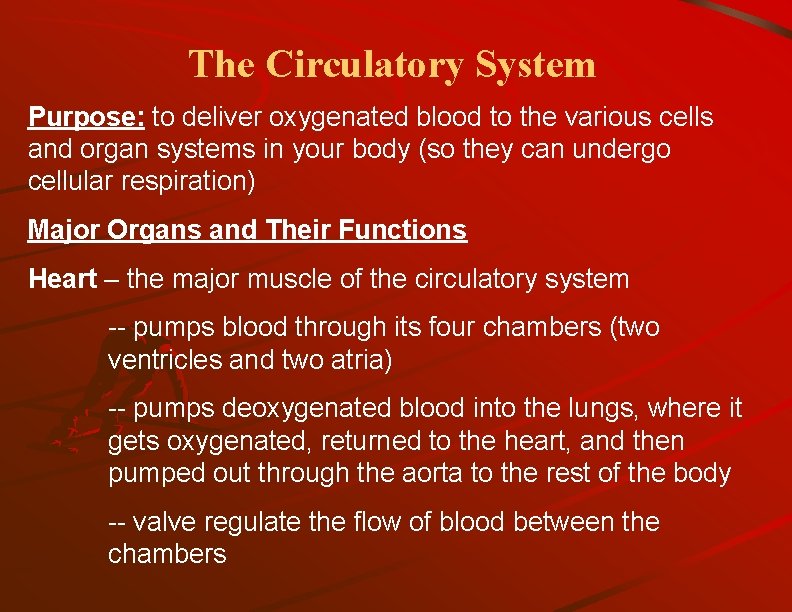 The Circulatory System

Purpose: to deliver oxygenated blood to the various cells and organ systems in your body (so they can undergo cellular respiration)

Major Organs and Their Functions

Heart – the major muscle of the circulatory system

-- pumps blood through its four chambers (two ventricles and two atria)

-- pumps deoxygenated blood into the lungs, where it gets oxygenated, returned to the heart, and then pumped out through the aorta to the rest of the body

-- valve regulate the flow of blood between the chambers